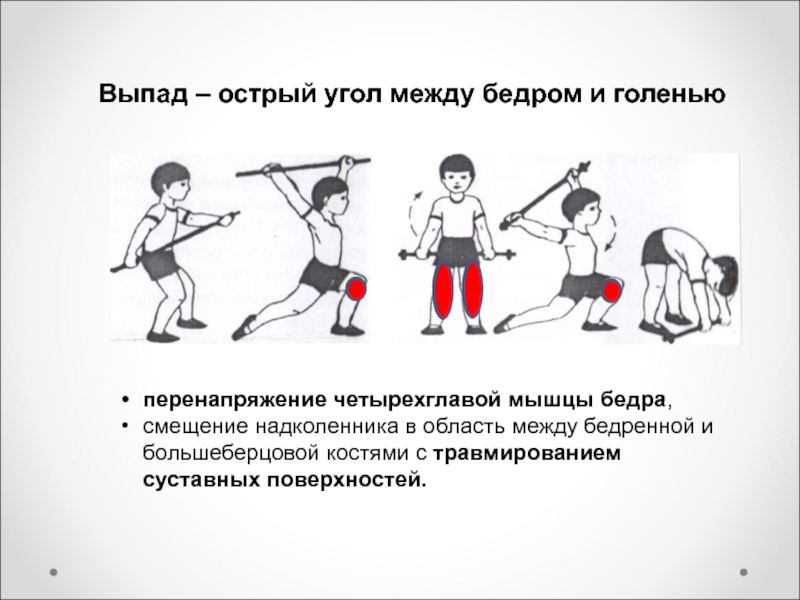 Выпад – острый угол между бедром и голенью

• перенапряжение четырехглавой мышцы бедра,
• смещение надколенника в область между бедренной и большеберцовой костями с травмированием суставных поверхностей.